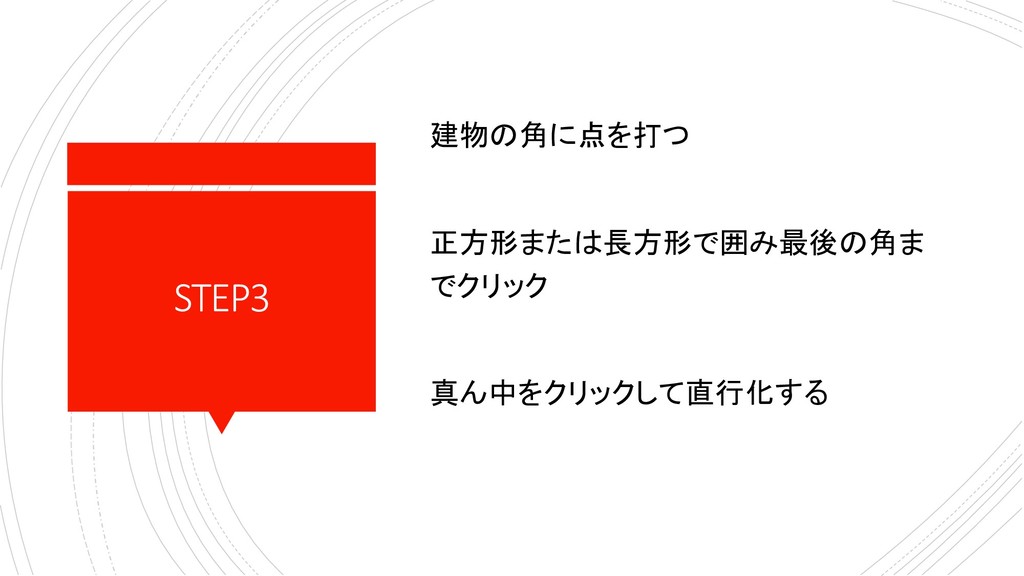 STEP3

建物の角に点を打つ

正方形または長方形で囲み最後の角までクリック

真ん中をクリックして直行化する